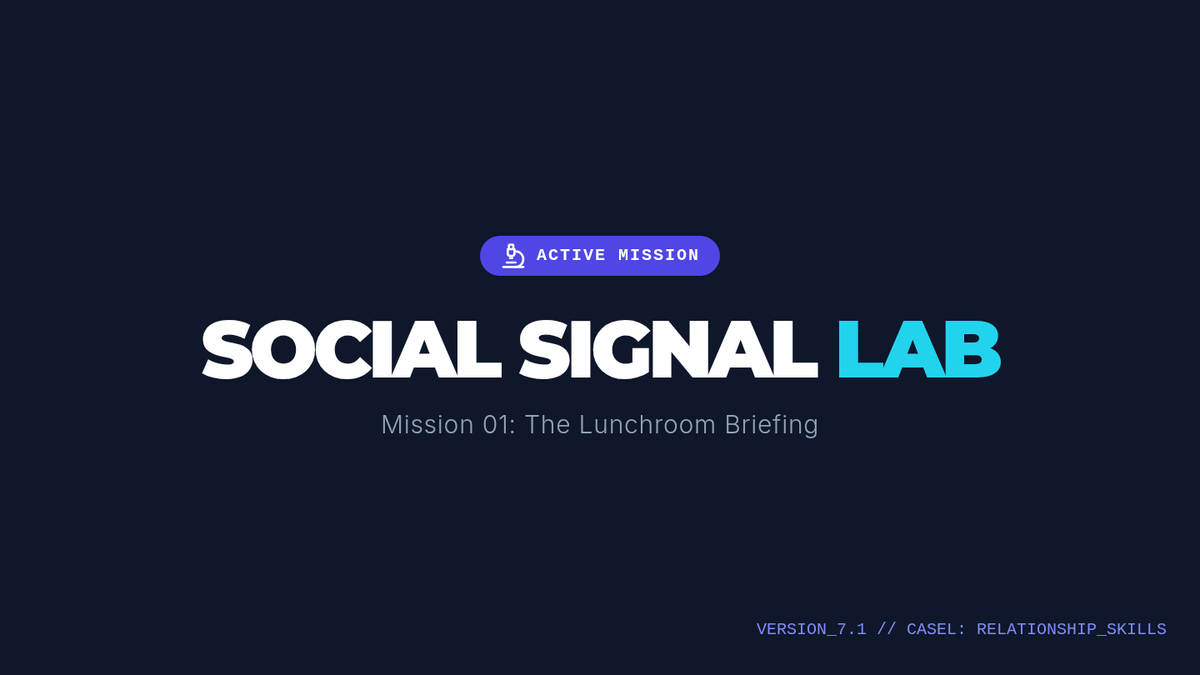 ACTIVE MISSION

SOCIAL SIGNAL LAB

Mission 01: The Lunchroom Briefing

VERSION_7.1 // CASEL: RELATIONSHIP_SKILLS